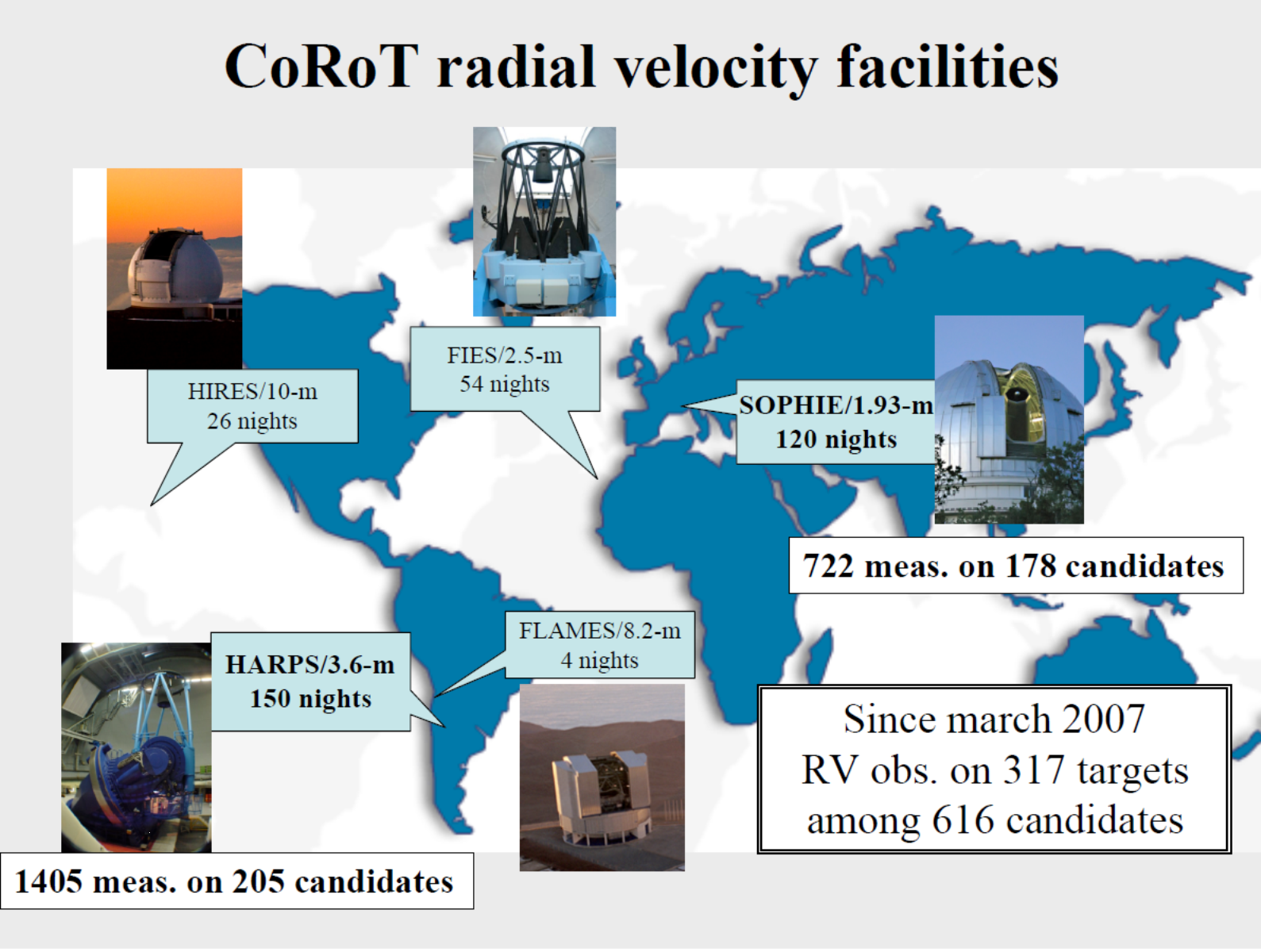 CoRoT radial velocity facilities

HIRES/10-m
26 nights

FIES/2.5-m
54 nights

SOPHIE/1.93-m
120 nights

722 meas. on 178 candidates

HARPS/3.6-m
150 nights

FLAMES/8.2-m
4 nights

Since march 2007
RV obs. on 317 targets
among 616 candidates

1405 meas. on 205 candidates